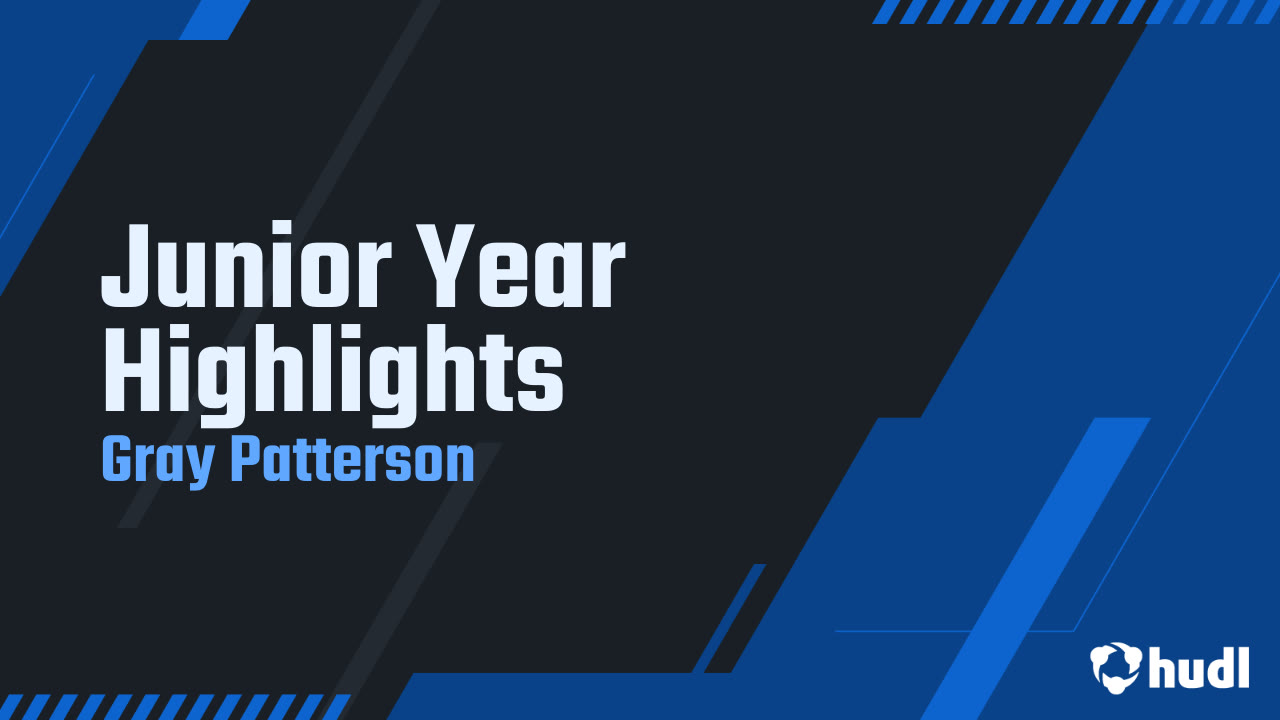 Junior Year Highlights
Gray Patterson

hudl